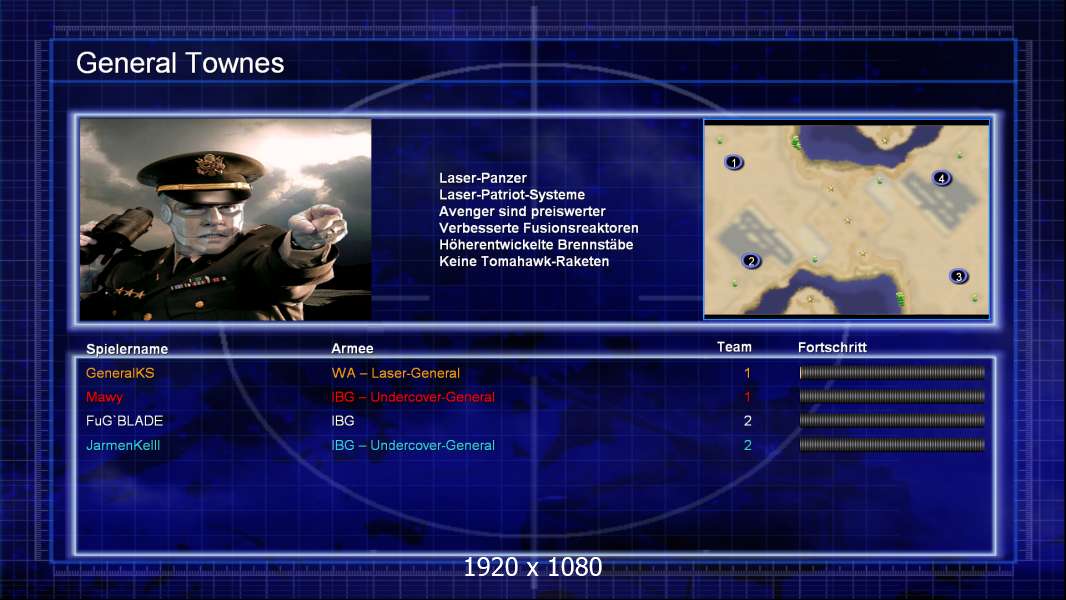 General Townes

Laser-Panzer
Laser-Patriot-Systeme
Avenger sind preiswerter
Verbesserte Fusionsreaktoren
Höherentwickelte Brennstäbe
Keine Tomahawk-Raketen

1
4
2
3

| Spielername | Armee | Team | Fortschritt |
|---|---|---|---|
| GeneralKS | WA – Laser-General | 1 | |
| Mawy | IBG – Undercover-General | 1 | |
| FuG`BLADE | IBG | 2 | |
| JarmenKelll | IBG – Undercover-General | 2 | |

1920 x 1080